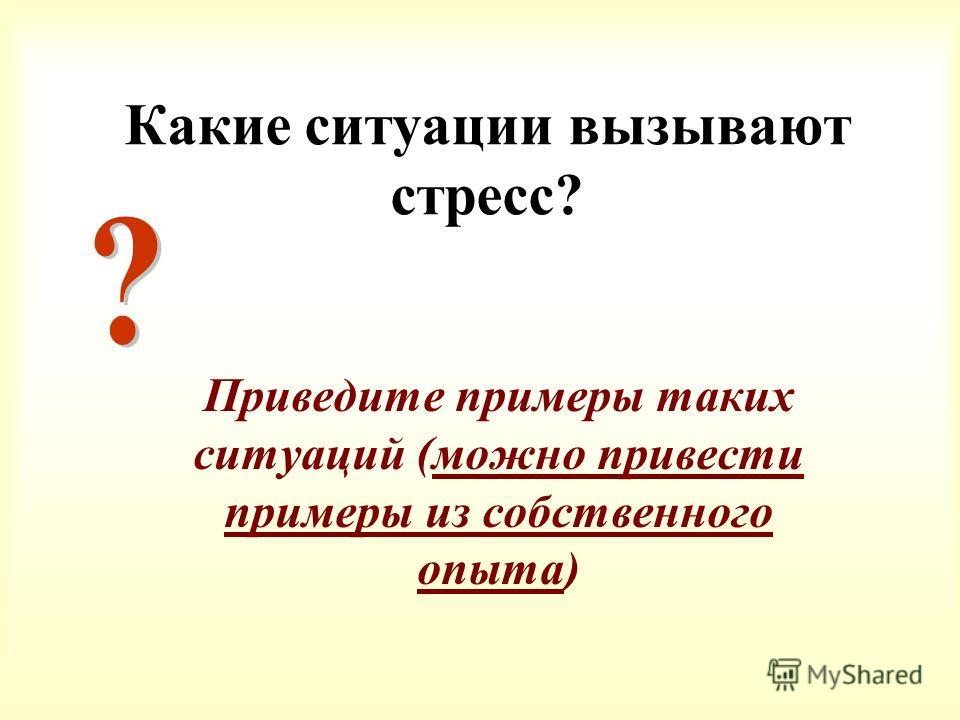 Какие ситуации вызывают стресс?

?

Приведите примеры таких ситуаций (можно привести примеры из собственного опыта)

MyShared